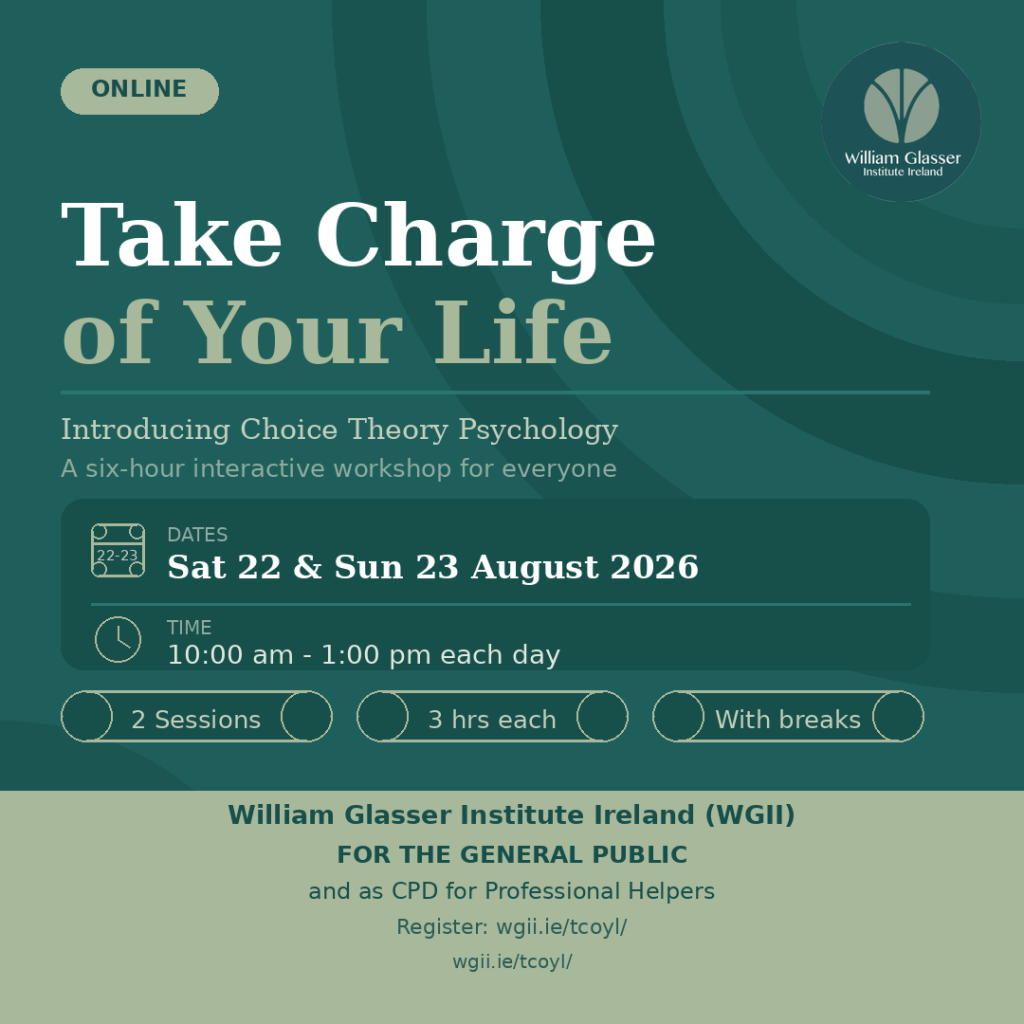 ONLINE

William Glasser
Institute Ireland

Take Charge
of Your Life

Introducing Choice Theory Psychology
A six-hour interactive workshop for everyone

22-23
DATES
Sat 22 & Sun 23 August 2026

TIME
10:00 am - 1:00 pm each day

2 Sessions
3 hrs each
With breaks

William Glasser Institute Ireland (WGII)
FOR THE GENERAL PUBLIC
and as CPD for Professional Helpers
Register: wgii.ie/tcoyl/
wgii.ie/tcoyl/